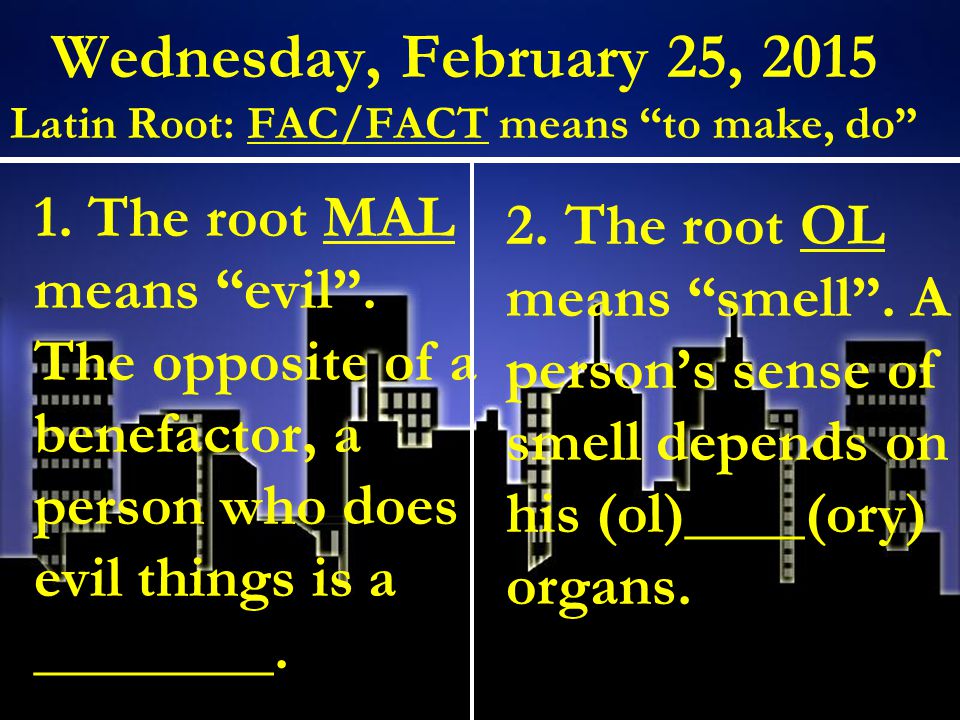 Wednesday, February 25, 2015
Latin Root: FAC/FACT means “to make, do”

1. The root MAL means “evil”. The opposite of a benefactor, a person who does evil things is a ________.

2. The root OL means “smell”. A person’s sense of smell depends on his (ol)____(ory) organs.